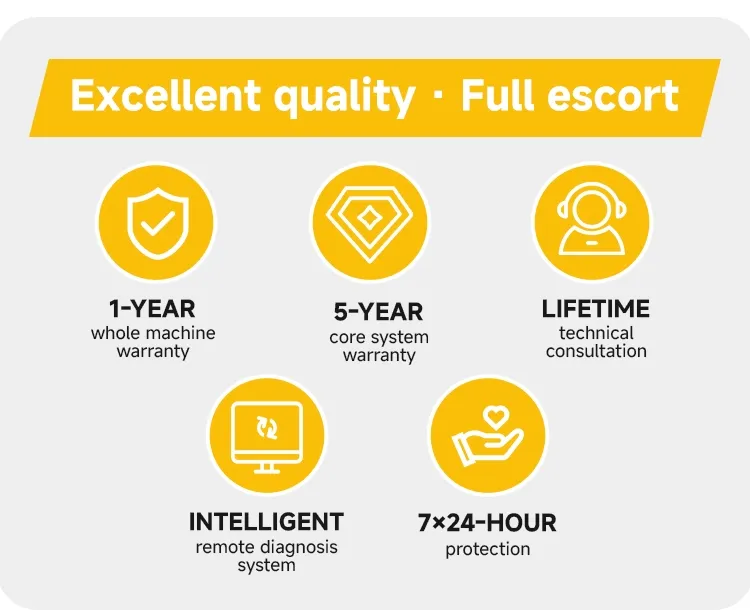 Excellent quality · Full escort

1-YEAR
whole machine warranty

5-YEAR
core system warranty

LIFETIME
technical consultation

INTELLIGENT
remote diagnosis system

7×24-HOUR
protection